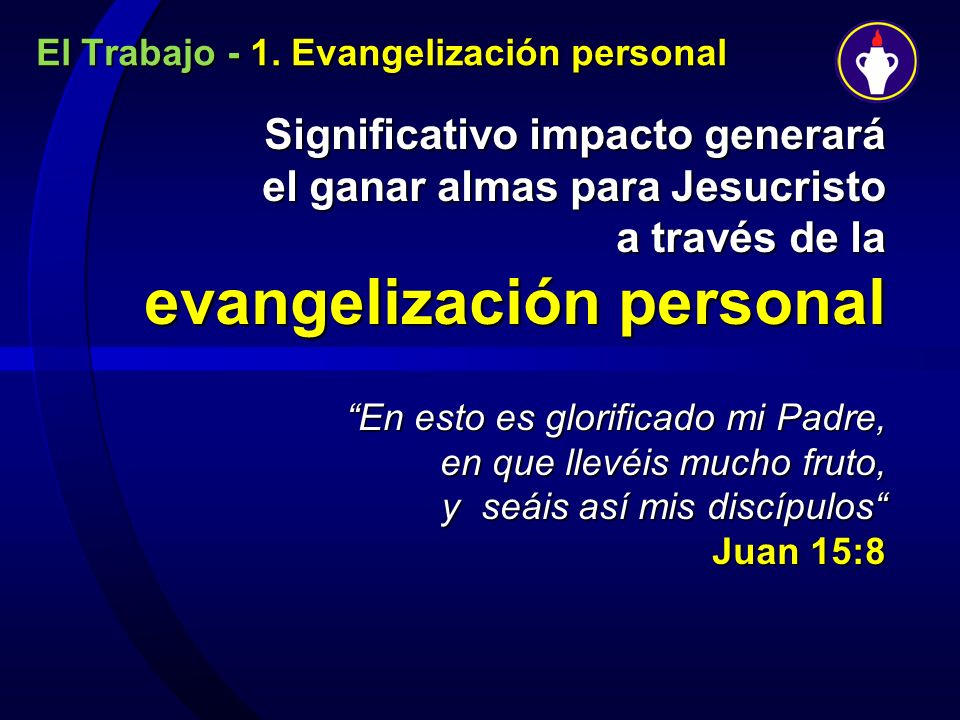 El Trabajo - 1. Evangelización personal

Significativo impacto generará el ganar almas para Jesucristo a través de la evangelización personal

“En esto es glorificado mi Padre, en que llevéis mucho fruto, y seáis así mis discípulos“
Juan 15:8